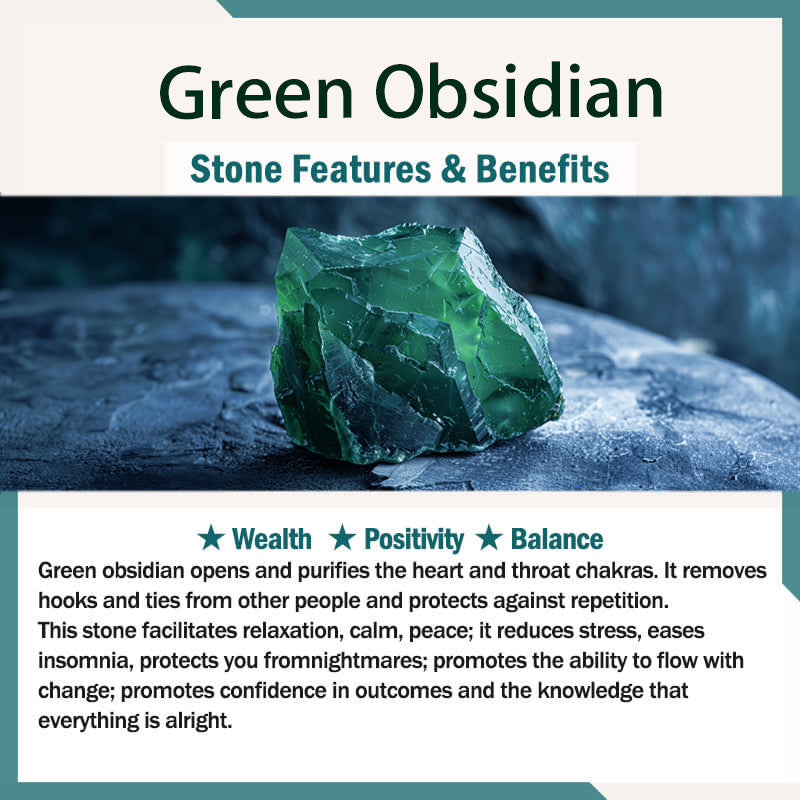 Green Obsidian

Stone Features & Benefits

★ Wealth ★ Positivity ★ Balance

Green obsidian opens and purifies the heart and throat chakras. It removes hooks and ties from other people and protects against repetition.
This stone facilitates relaxation, calm, peace; it reduces stress, eases insomnia, protects you fromnightmares; promotes the ability to flow with change; promotes confidence in outcomes and the knowledge that everything is alright.